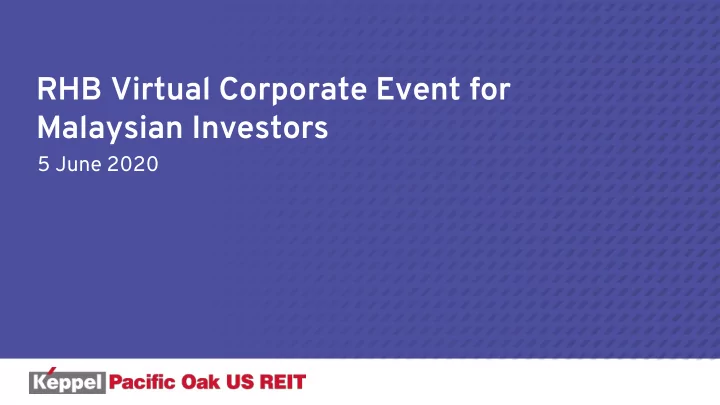 RHB Virtual Corporate Event for Malaysian Investors

5 June 2020

Keppel Pacific Oak US REIT